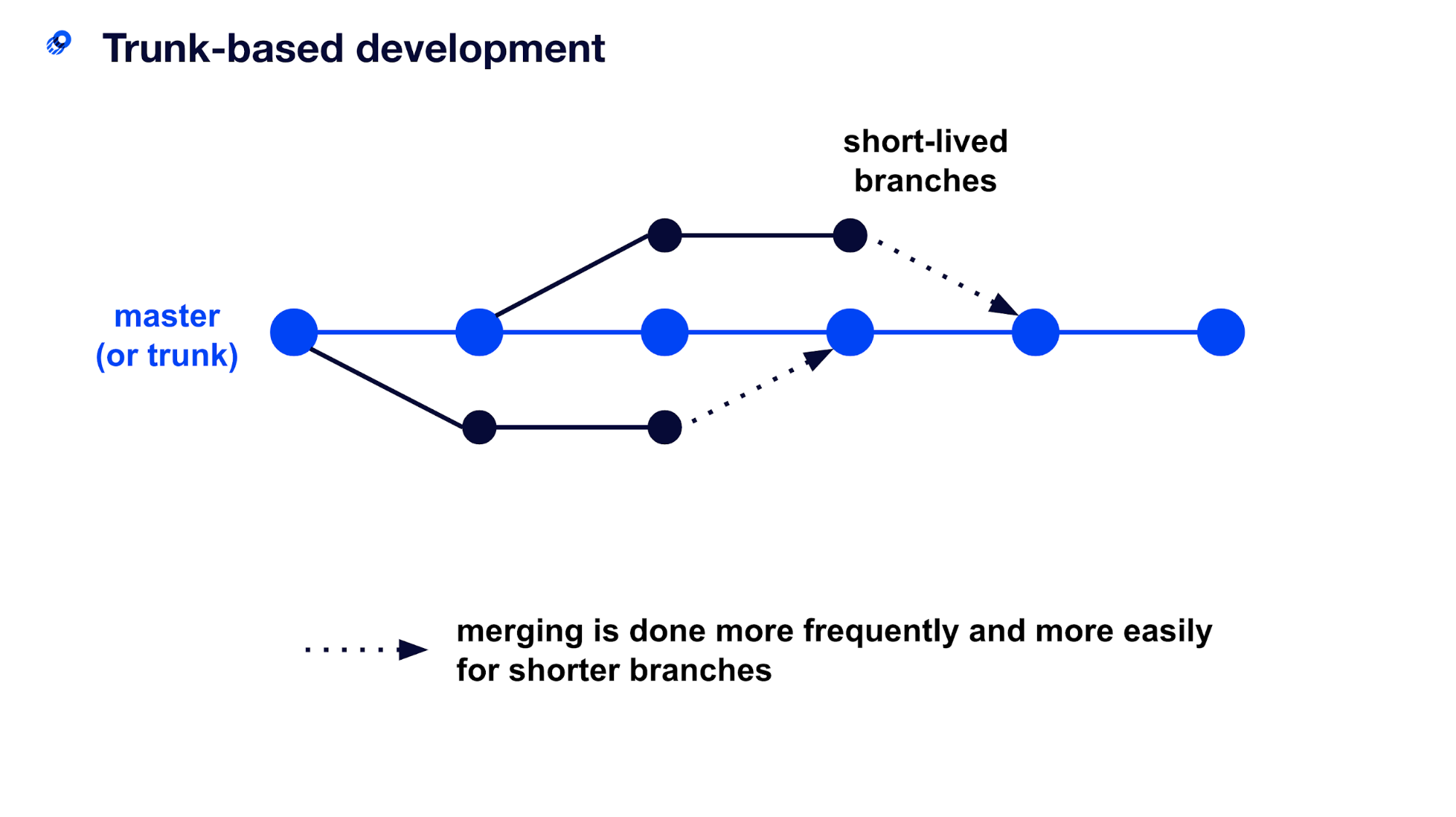 Trunk-based development

short-lived branches

master (or trunk)

merging is done more frequently and more easily for shorter branches